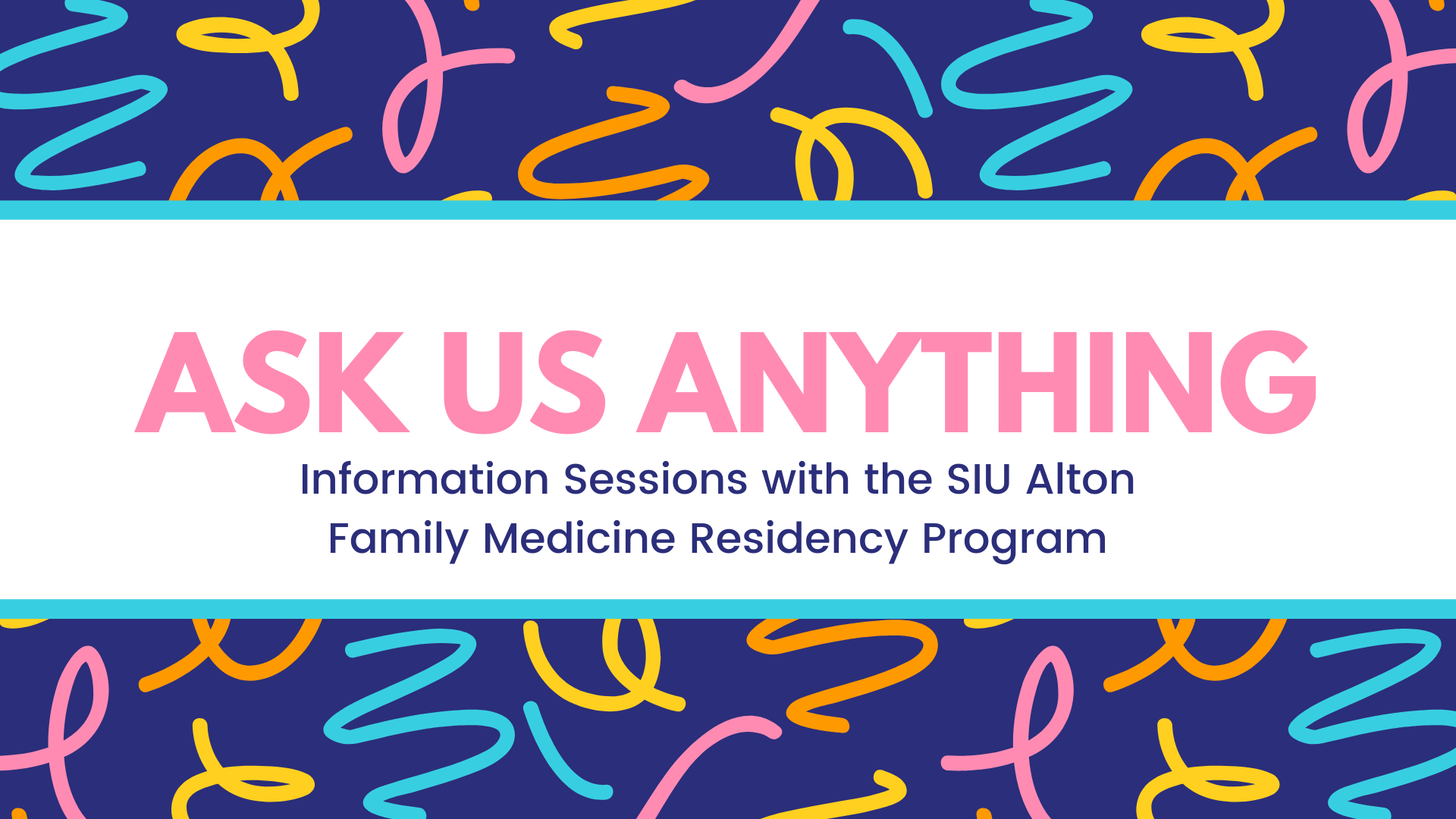 ASK US ANYTHING

Information Sessions with the SIU Alton Family Medicine Residency Program